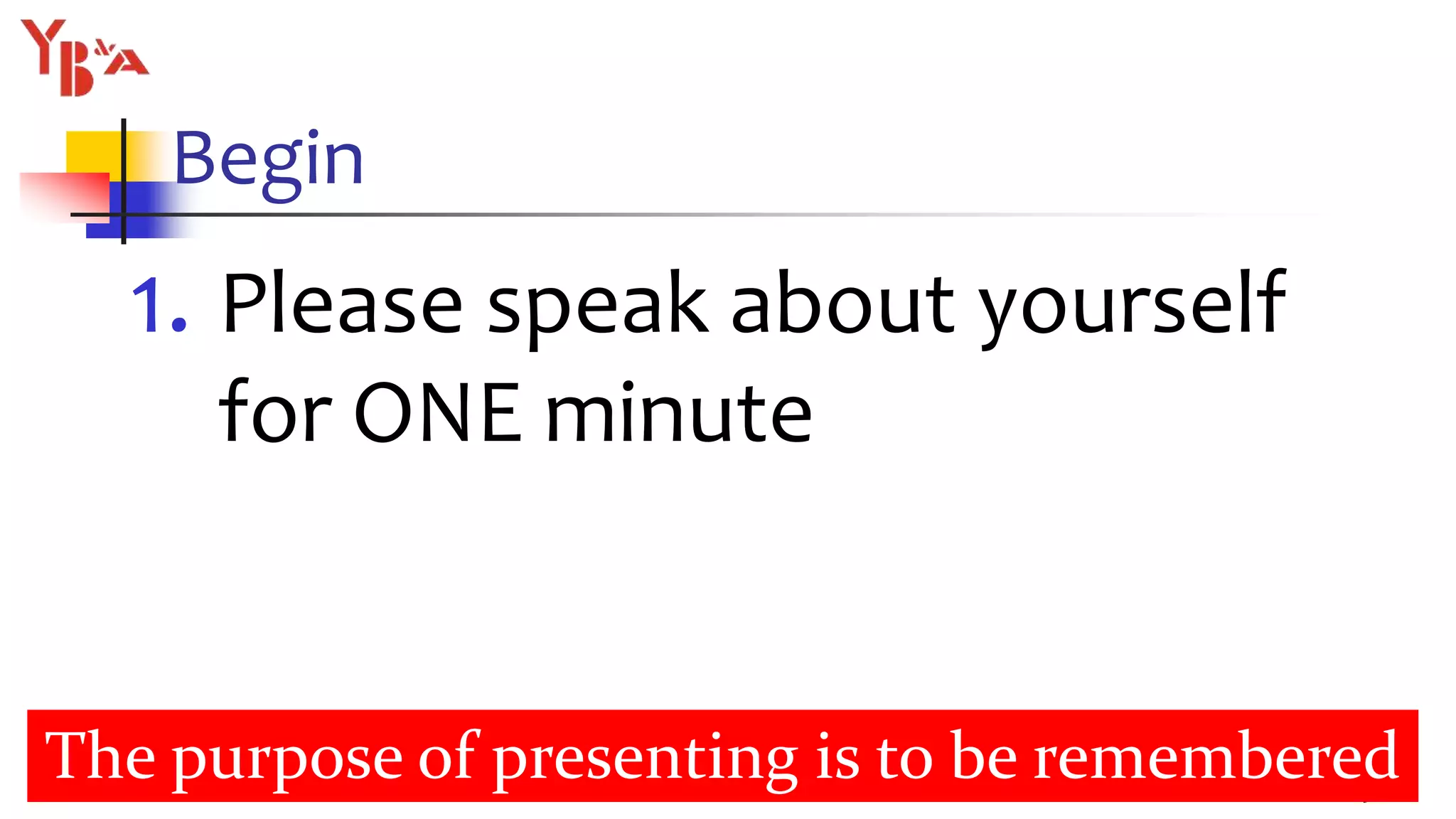 YB&A

Begin

1. Please speak about yourself for ONE minute

The purpose of presenting is to be remembered